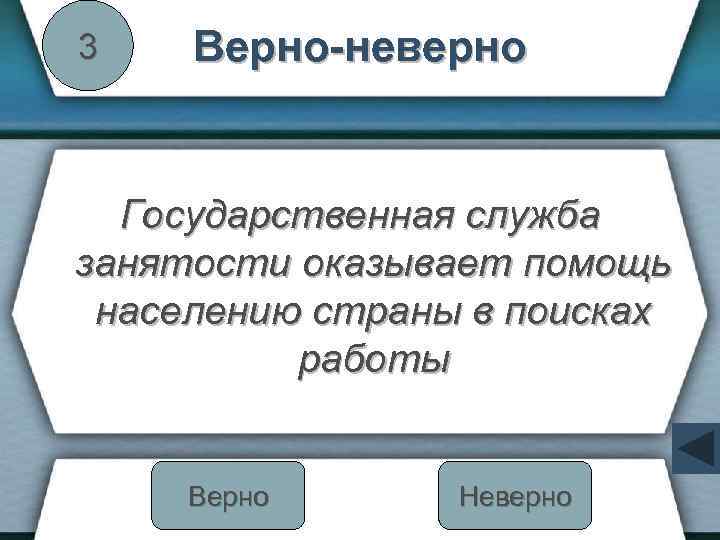 3

Верно-неверно

Государственная служба занятости оказывает помощь населению страны в поисках работы

Верно

Неверно